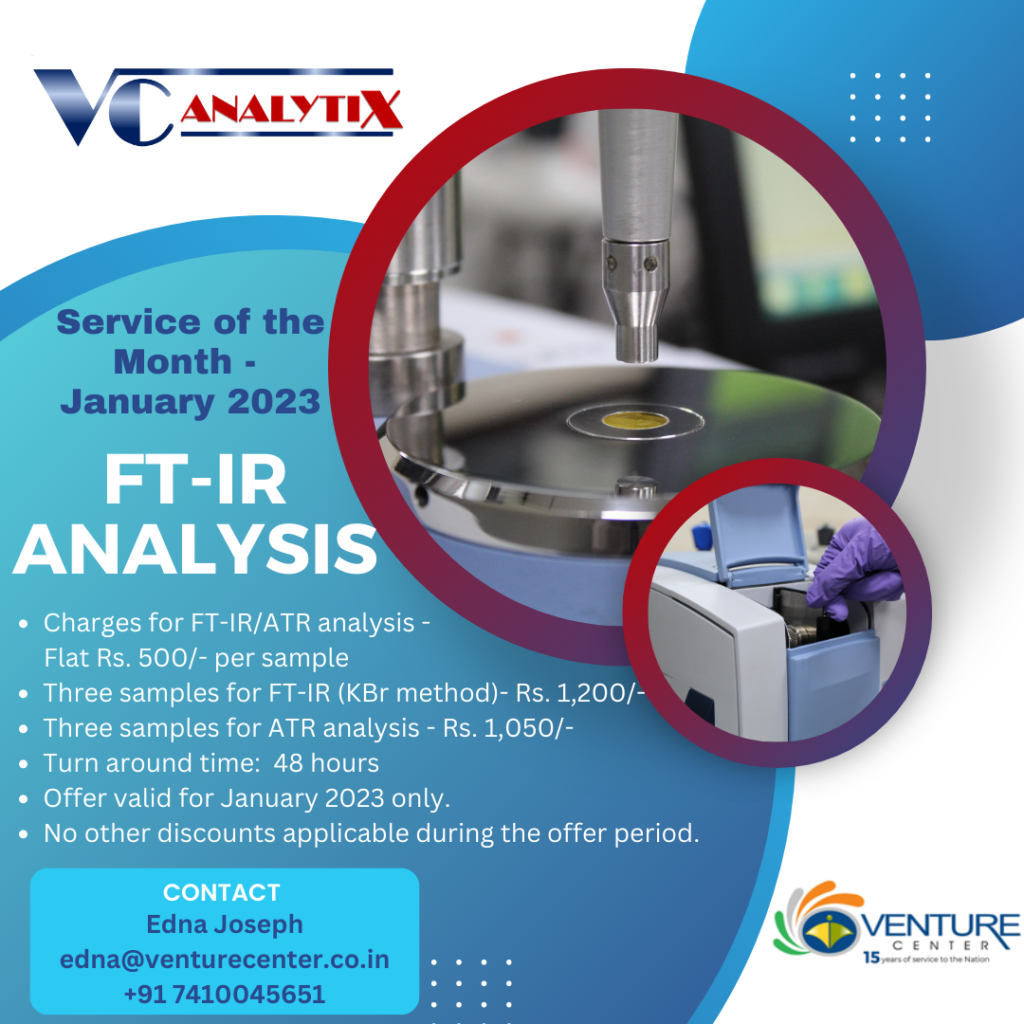 VC ANALYTIX

Service of the Month - January 2023

FT-IR ANALYSIS

- Charges for FT-IR/ATR analysis - Flat Rs. 500/- per sample
- Three samples for FT-IR (KBr method)- Rs. 1,200/-
- Three samples for ATR analysis - Rs. 1,050/-
- Turn around time: 48 hours
- Offer valid for January 2023 only.
- No other discounts applicable during the offer period.

CONTACT
Edna Joseph
edna@venturecenter.co.in
+91 7410045651

VENTURE CENTER
15 years of service to the Nation